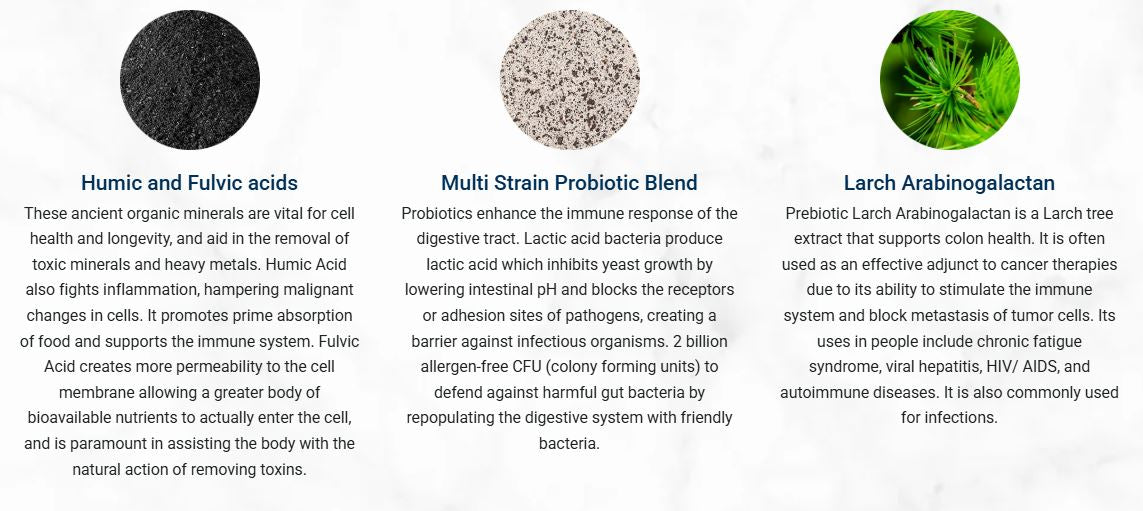 Humic and Fulvic acids

These ancient organic minerals are vital for cell health and longevity, and aid in the removal of toxic minerals and heavy metals. Humic Acid also fights inflammation, hampering malignant changes in cells. It promotes prime absorption of food and supports the immune system. Fulvic Acid creates more permeability to the cell membrane allowing a greater body of bioavailable nutrients to actually enter the cell, and is paramount in assisting the body with the natural action of removing toxins.

Multi Strain Probiotic Blend

Probiotics enhance the immune response of the digestive tract. Lactic acid bacteria produce lactic acid which inhibits yeast growth by lowering intestinal pH and blocks the receptors or adhesion sites of pathogens, creating a barrier against infectious organisms. 2 billion allergen-free CFU (colony forming units) to defend against harmful gut bacteria by repopulating the digestive system with friendly bacteria.

Larch Arabinogalactan

Prebiotic Larch Arabinogalactan is a Larch tree extract that supports colon health. It is often used as an effective adjunct to cancer therapies due to its ability to stimulate the immune system and block metastasis of tumor cells. Its uses in people include chronic fatigue syndrome, viral hepatitis, HIV/ AIDS, and autoimmune diseases. It is also commonly used for infections.